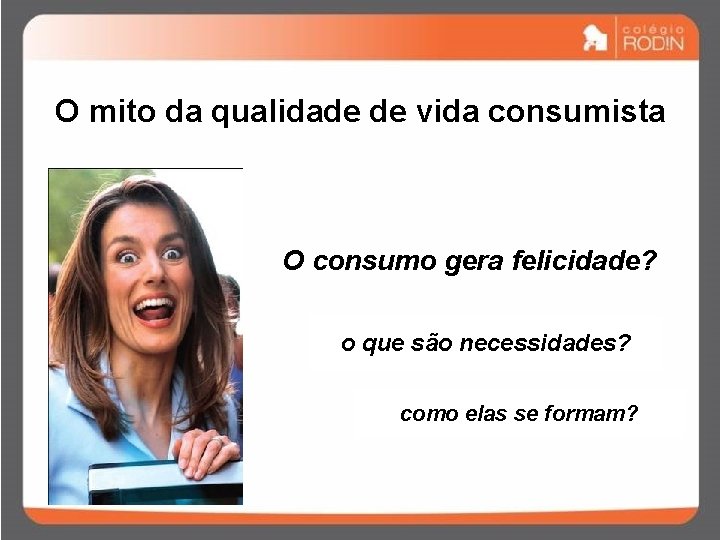 colégio
RODIN

O mito da qualidade de vida consumista

O consumo gera felicidade?

o que são necessidades?

como elas se formam?